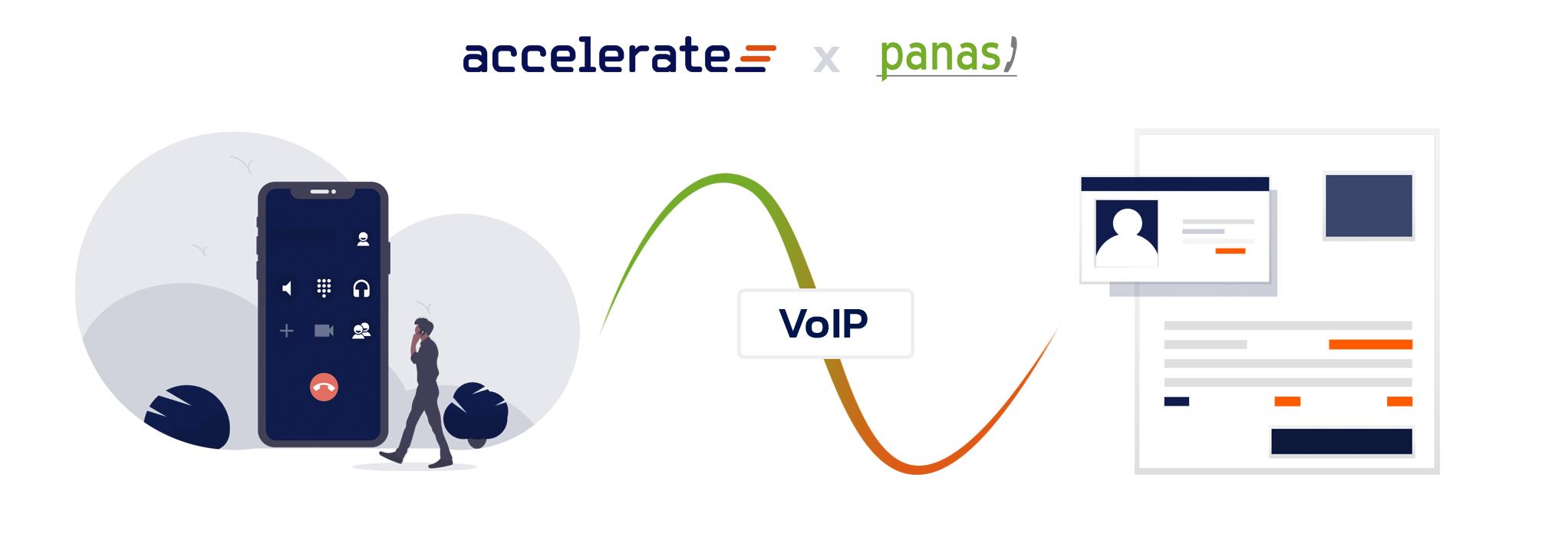 accelerate x panas

VoIP